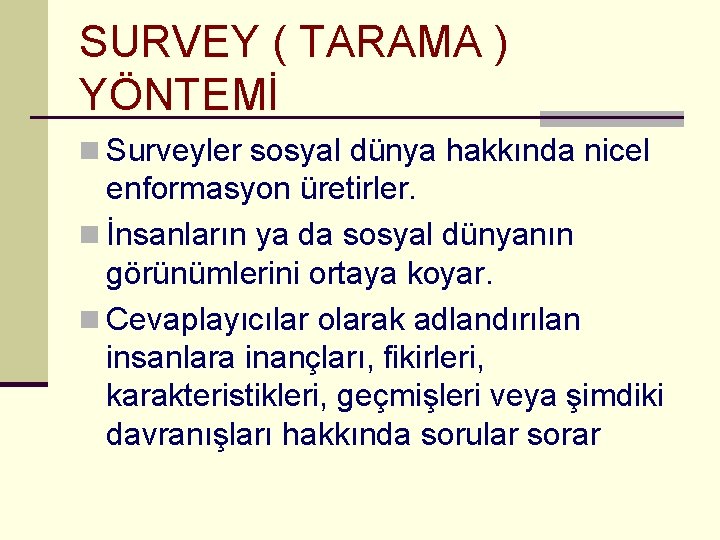 SURVEY ( TARAMA ) YÖNTEMİ

Surveyler sosyal dünya hakkında nicel enformasyon üretirler.

İnsanların ya da sosyal dünyanın görünümlerini ortaya koyar.

Cevaplayıcılar olarak adlandırılan insanlara inançları, fikirleri, karakteristikleri, geçmişleri veya şimdiki davranışları hakkında sorular sorar